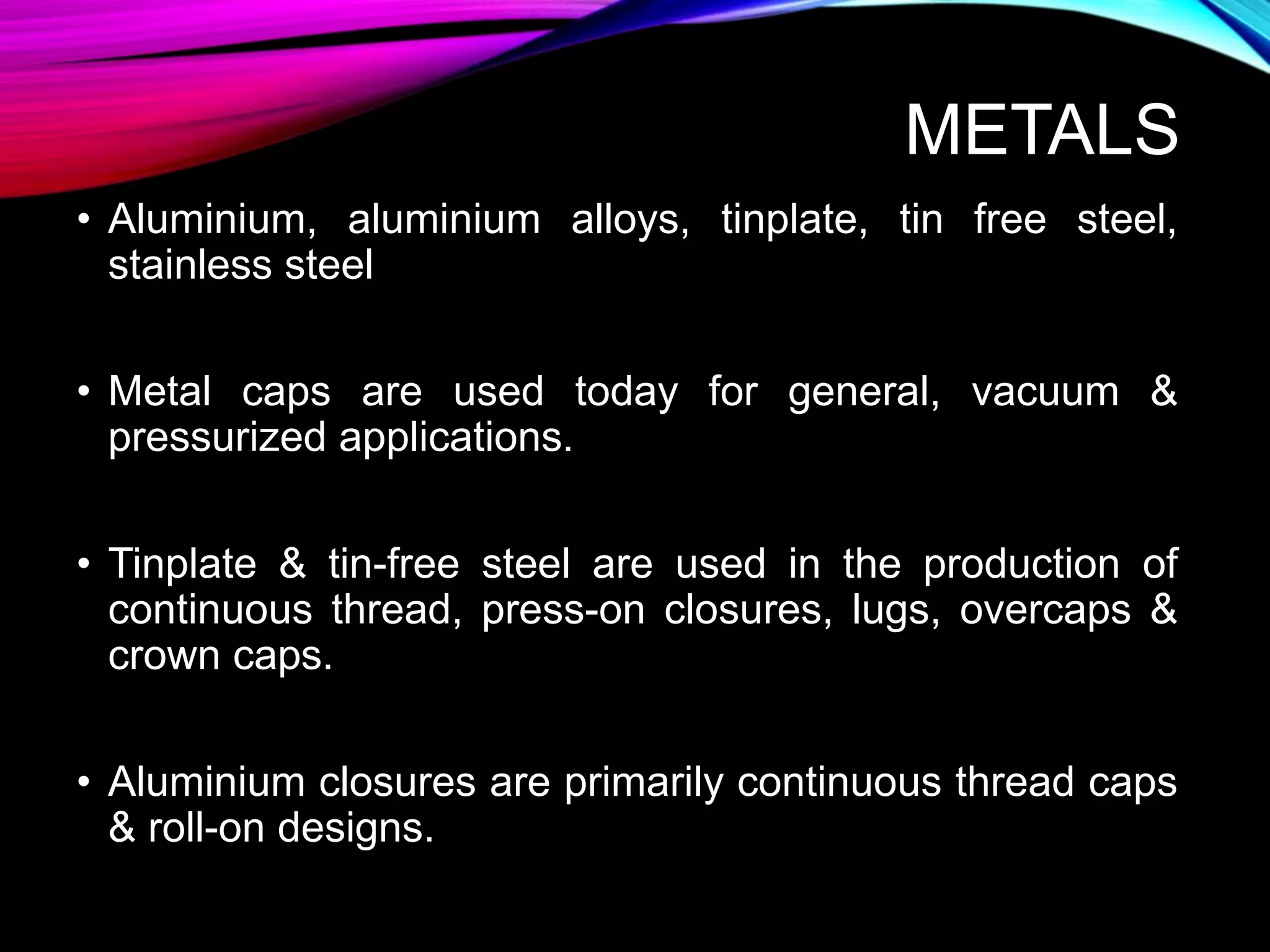 METALS

• Aluminium, aluminium alloys, tinplate, tin free steel, stainless steel

• Metal caps are used today for general, vacuum & pressurized applications.

• Tinplate & tin-free steel are used in the production of continuous thread, press-on closures, lugs, overcaps & crown caps.

• Aluminium closures are primarily continuous thread caps & roll-on designs.